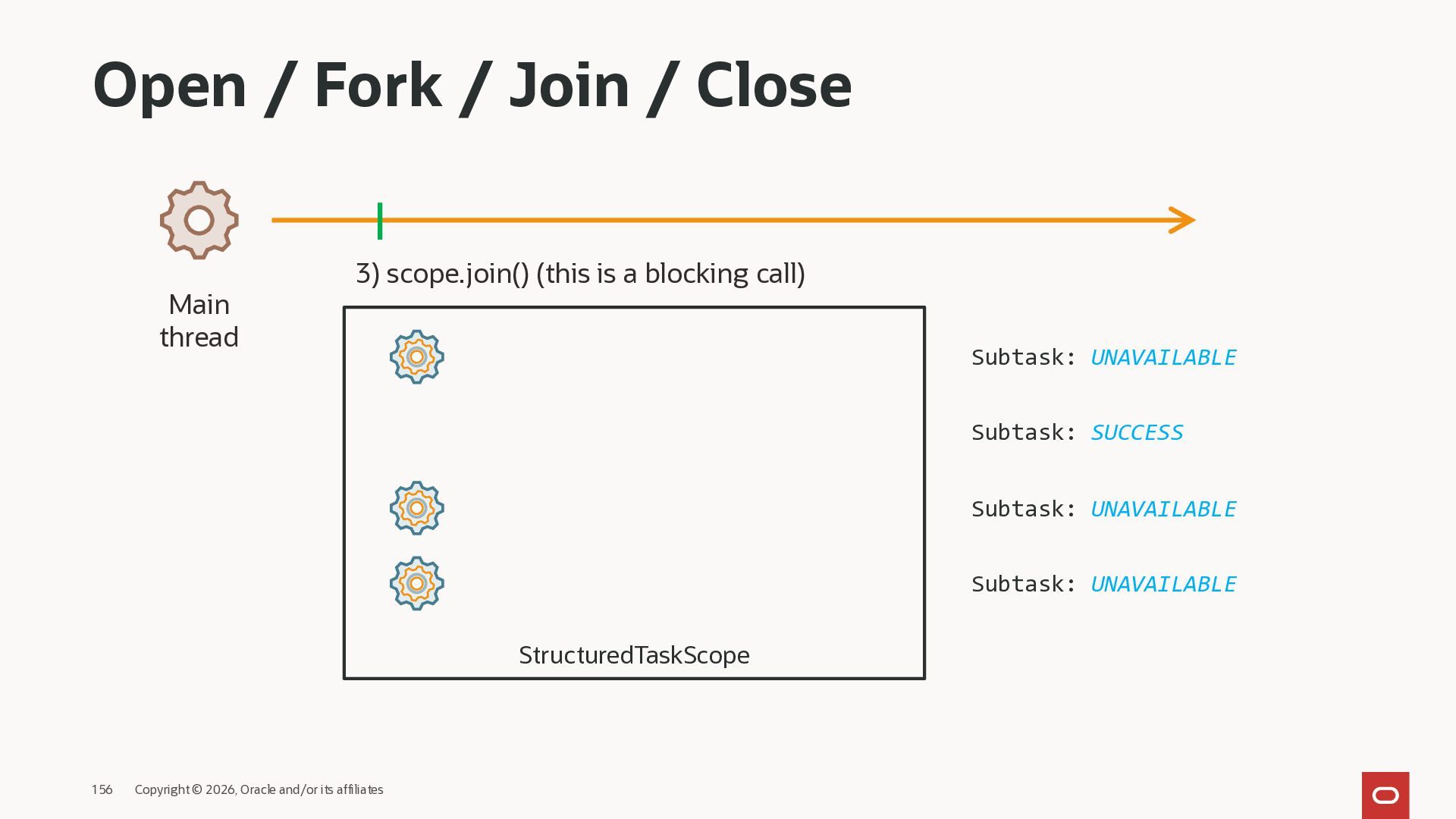 Open / Fork / Join / Close

Main thread

3) scope.join() (this is a blocking call)

StructuredTaskScope

Subtask: UNAVAILABLE

Subtask: SUCCESS

Subtask: UNAVAILABLE

Subtask: UNAVAILABLE

156 Copyright © 2026, Oracle and/or its affiliates